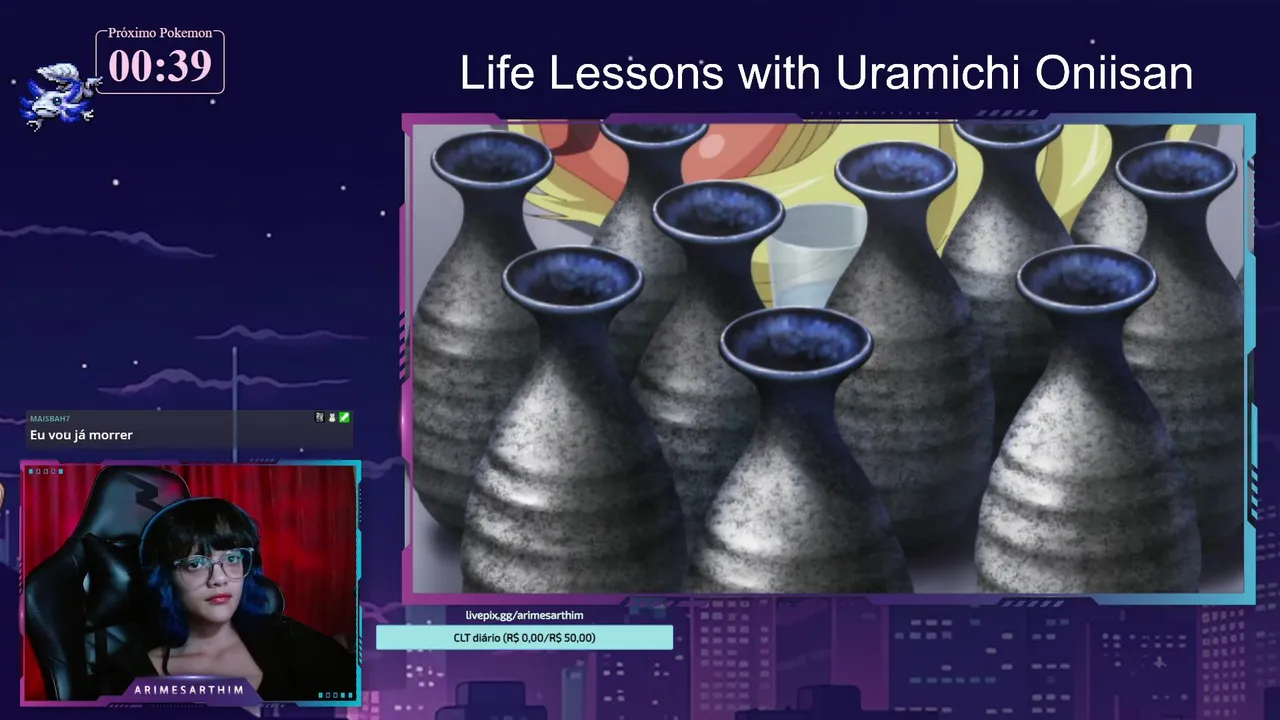 Próximo Pokemon
00:39

Life Lessons with Uramichi Oniisan

MAISBAH7
Eu vou já morrer

ARIMESARTHIM

livepix.gg/arimesarthim
CLT diário (R$ 0,00/R$ 50,00)